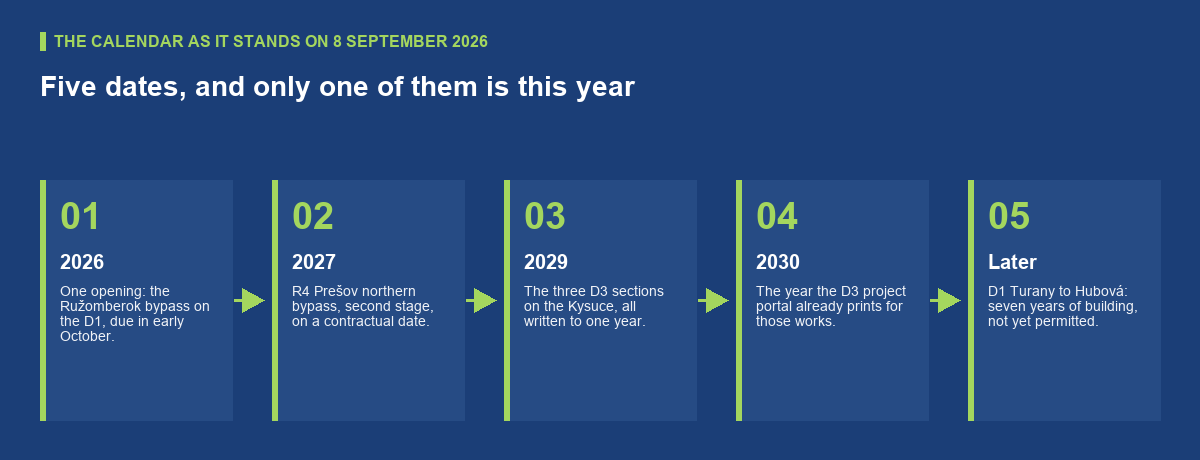 THE CALENDAR AS IT STANDS ON 8 SEPTEMBER 2026

Five dates, and only one of them is this year

01

2026

One opening: the Ružomberok bypass on the D1, due in early October.

02

2027

R4 Prešov northern bypass, second stage, on a contractual date.

03

2029

The three D3 sections on the Kysuce, all written to one year.

04

2030

The year the D3 project portal already prints for those works.

05

Later

D1 Turany to Hubová: seven years of building, not yet permitted.